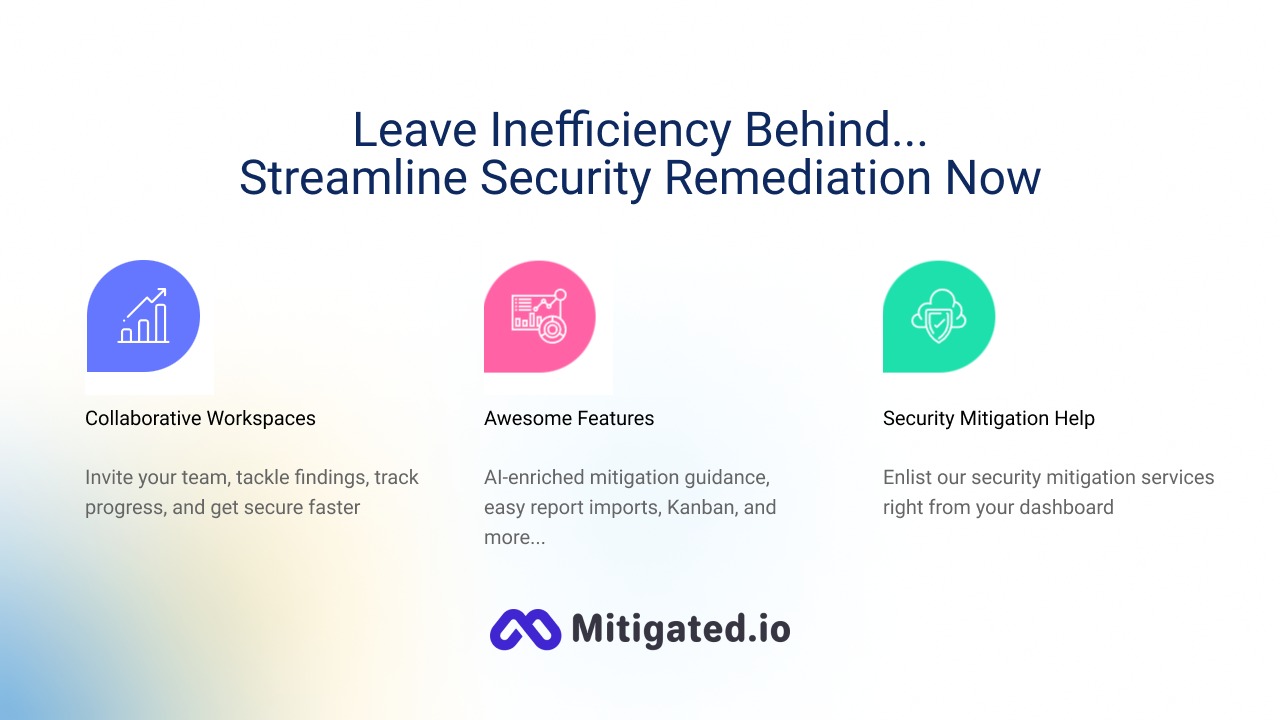 Leave Inefficiency Behind...
Streamline Security Remediation Now

Collaborative Workspaces

Invite your team, tackle findings, track progress, and get secure faster

Awesome Features

AI-enriched mitigation guidance, easy report imports, Kanban, and more...

Security Mitigation Help

Enlist our security mitigation services right from your dashboard

Mitigated.io